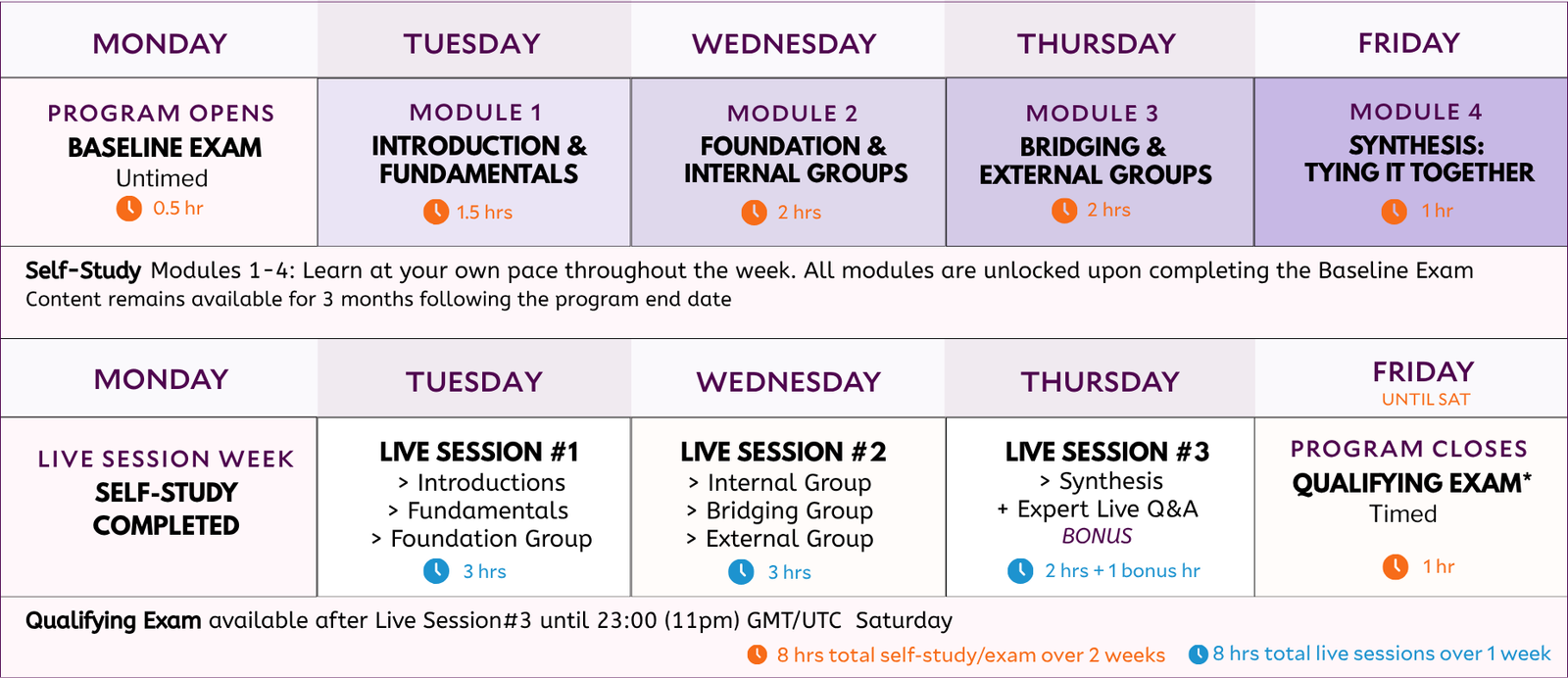 | MONDAY | TUESDAY | WEDNESDAY | THURSDAY | FRIDAY |
|---|---|---|---|---|
| PROGRAM OPENS BASELINE EXAM Untimed 0.5 hr | MODULE 1 INTRODUCTION & FUNDAMENTALS 1.5 hrs | MODULE 2 FOUNDATION & INTERNAL GROUPS 2 hrs | MODULE 3 BRIDGING & EXTERNAL GROUPS 2 hrs | MODULE 4 SYNTHESIS: TYING IT TOGETHER 1 hr |

Self-Study Modules 1-4: Learn at your own pace throughout the week. All modules are unlocked upon completing the Baseline Exam
Content remains available for 3 months following the program end date

| MONDAY | TUESDAY | WEDNESDAY | THURSDAY | FRIDAY UNTIL SAT |
|---|---|---|---|---|
| LIVE SESSION WEEK SELF-STUDY COMPLETED | LIVE SESSION #1 > Introductions > Fundamentals > Foundation Group 3 hrs | LIVE SESSION #2 > Internal Group > Bridging Group > External Group 3 hrs | LIVE SESSION #3 > Synthesis + Expert Live Q&A BONUS 2 hrs + 1 bonus hr | PROGRAM CLOSES QUALIFYING EXAM* Timed 1 hr |

Qualifying Exam available after Live Session#3 until 23:00 (11pm) GMT/UTC Saturday

8 hrs total self-study/exam over 2 weeks 8 hrs total live sessions over 1 week